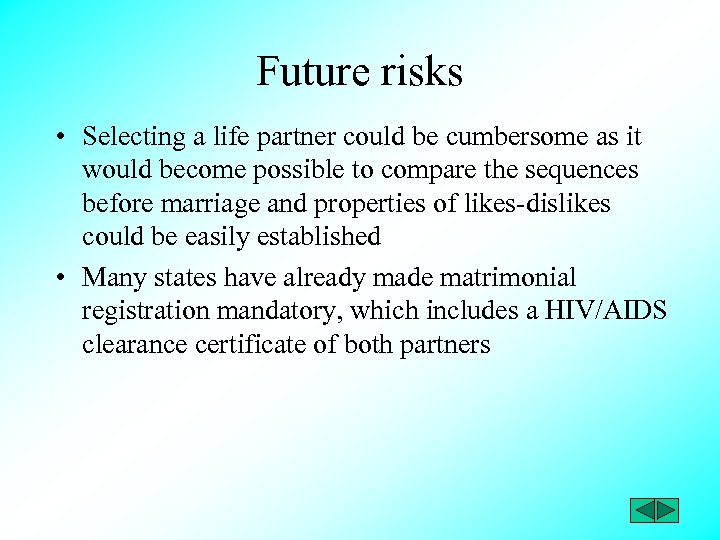 Future risks

• Selecting a life partner could be cumbersome as it would become possible to compare the sequences before marriage and properties of likes-dislikes could be easily established

• Many states have already made matrimonial registration mandatory, which includes a HIV/AIDS clearance certificate of both partners